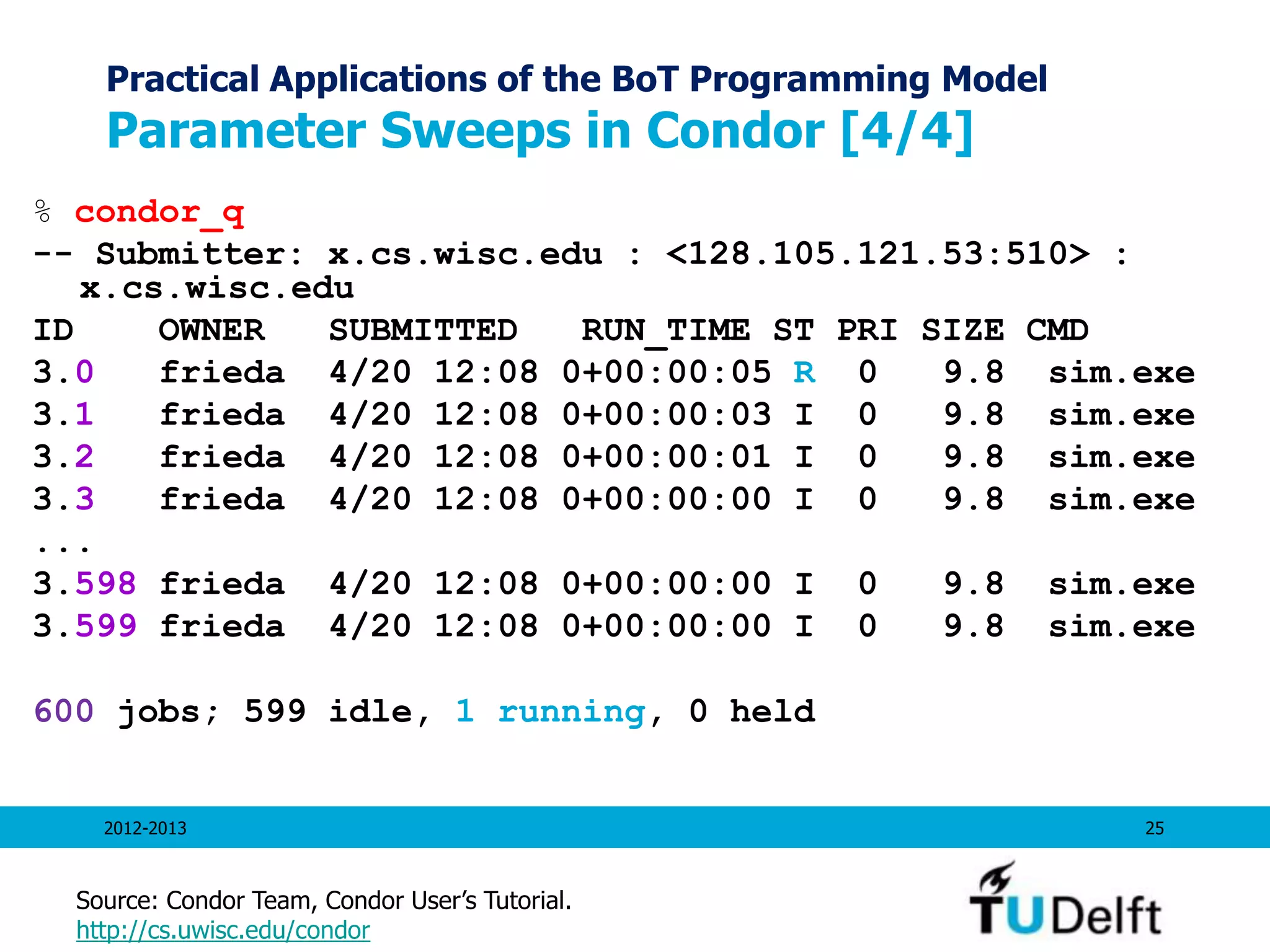 Practical Applications of the BoT Programming Model
Parameter Sweeps in Condor [4/4]

% condor_q
-- Submitter: x.cs.wisc.edu : <128.105.121.53:510> : x.cs.wisc.edu

| ID | OWNER | SUBMITTED | RUN_TIME | ST | PRI | SIZE | CMD |
|---|---|---|---|---|---|---|---|
| 3.0 | frieda | 4/20 12:08 | 0+00:00:05 | R | 0 | 9.8 | sim.exe |
| 3.1 | frieda | 4/20 12:08 | 0+00:00:03 | I | 0 | 9.8 | sim.exe |
| 3.2 | frieda | 4/20 12:08 | 0+00:00:01 | I | 0 | 9.8 | sim.exe |
| 3.3 | frieda | 4/20 12:08 | 0+00:00:00 | I | 0 | 9.8 | sim.exe |
| ... | | | | | | | |
| 3.598 | frieda | 4/20 12:08 | 0+00:00:00 | I | 0 | 9.8 | sim.exe |
| 3.599 | frieda | 4/20 12:08 | 0+00:00:00 | I | 0 | 9.8 | sim.exe |

600 jobs; 599 idle, 1 running, 0 held

2012-2013
25

Source: Condor Team, Condor User's Tutorial.
http://cs.uwisc.edu/condor

TUDelft